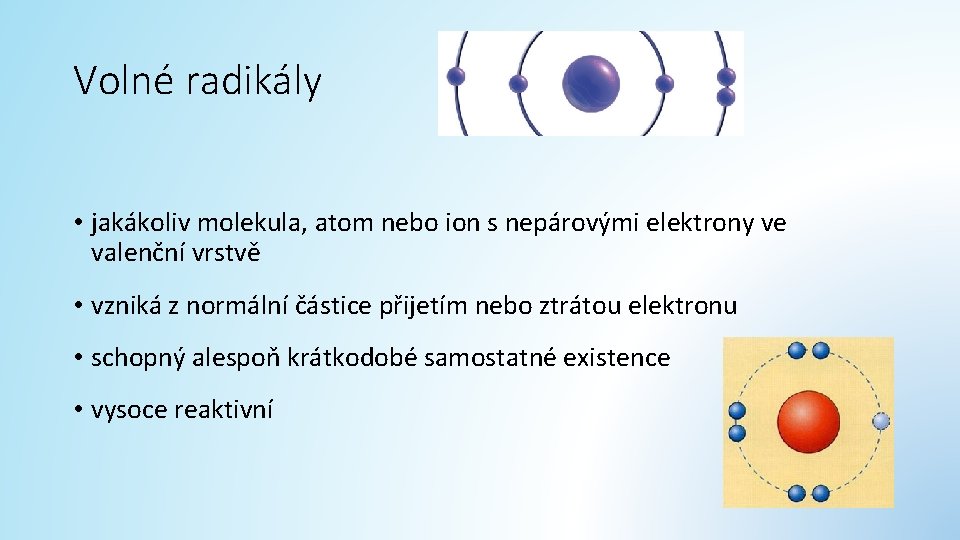 Volné radikály

• jakákoliv molekula, atom nebo ion s nepárovými elektrony ve valenční vrstvě

• vzniká z normální částice přijetím nebo ztrátou elektronu

• schopný alespoň krátkodobé samostatné existence

• vysoce reaktivní